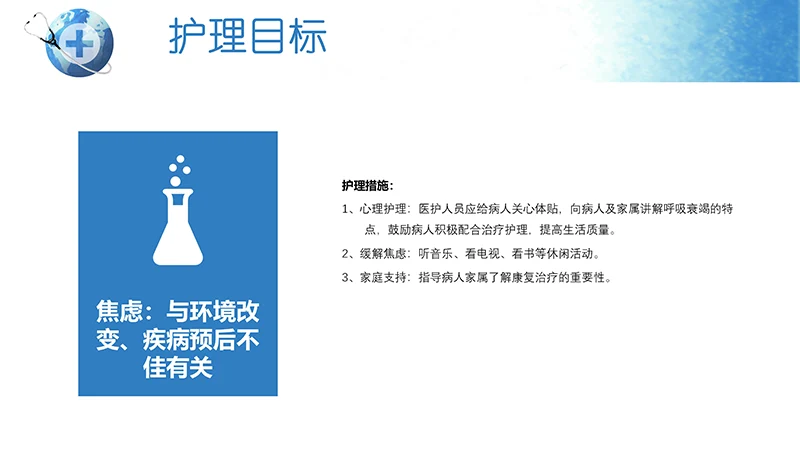 护理目标

焦虑：与环境改变、疾病预后不佳有关

护理措施：

1、心理护理：医护人员应给病人关心体贴，向病人及家属讲解呼吸衰竭的特点，鼓励病人积极配合治疗护理，提高生活质量。

2、缓解焦虑：听音乐、看电视、看书等休闲活动。

3、家庭支持：指导病人家属了解康复治疗的重要性。